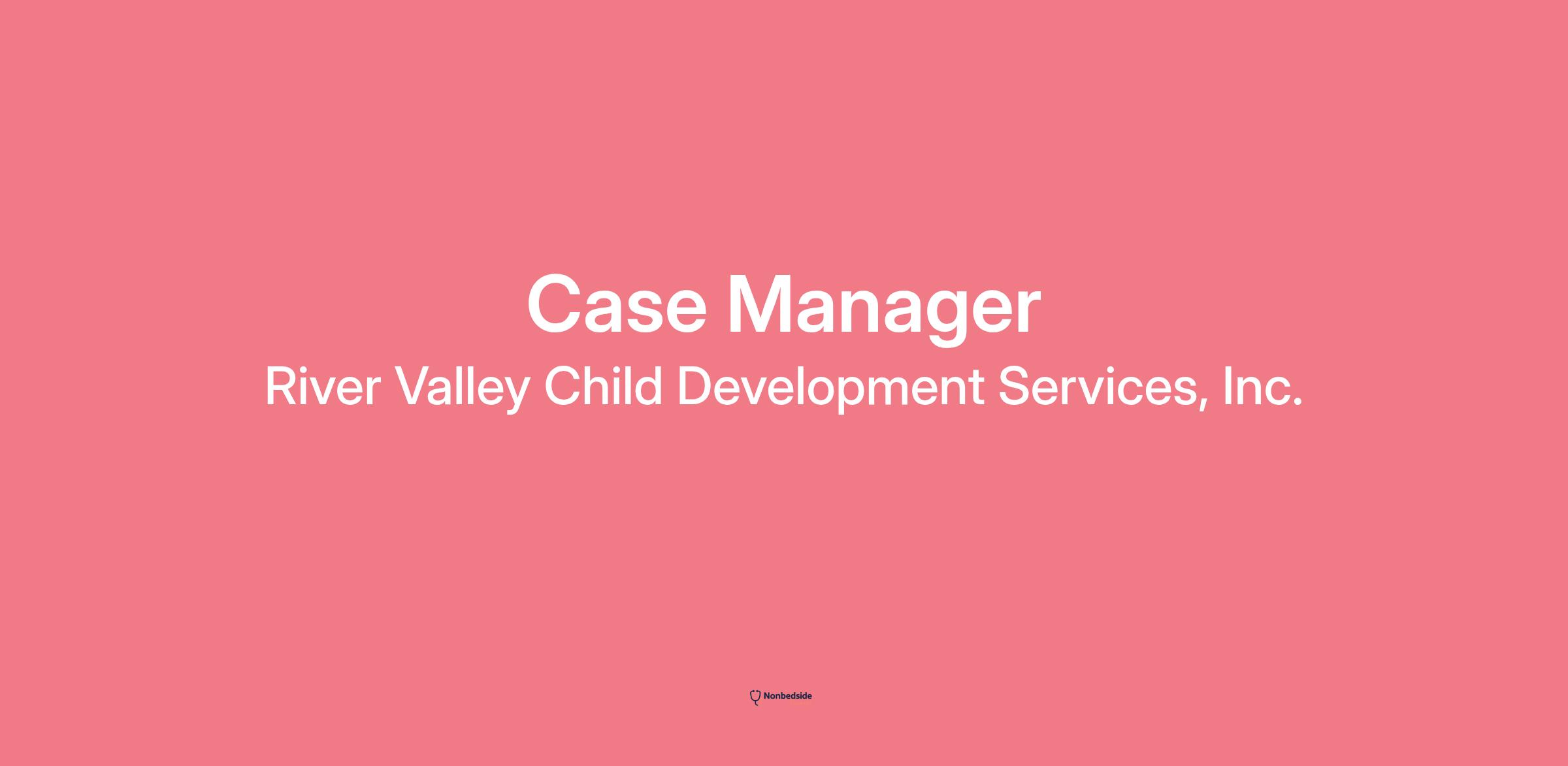 Case Manager
River Valley Child Development Services, Inc.

Nonbedside